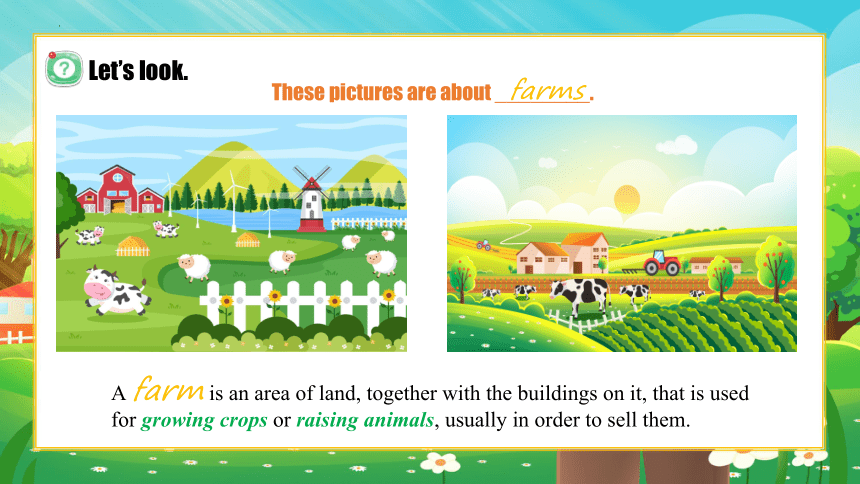 Let's look.

These pictures are about farms.

A farm is an area of land, together with the buildings on it, that is used for growing crops or raising animals, usually in order to sell them.